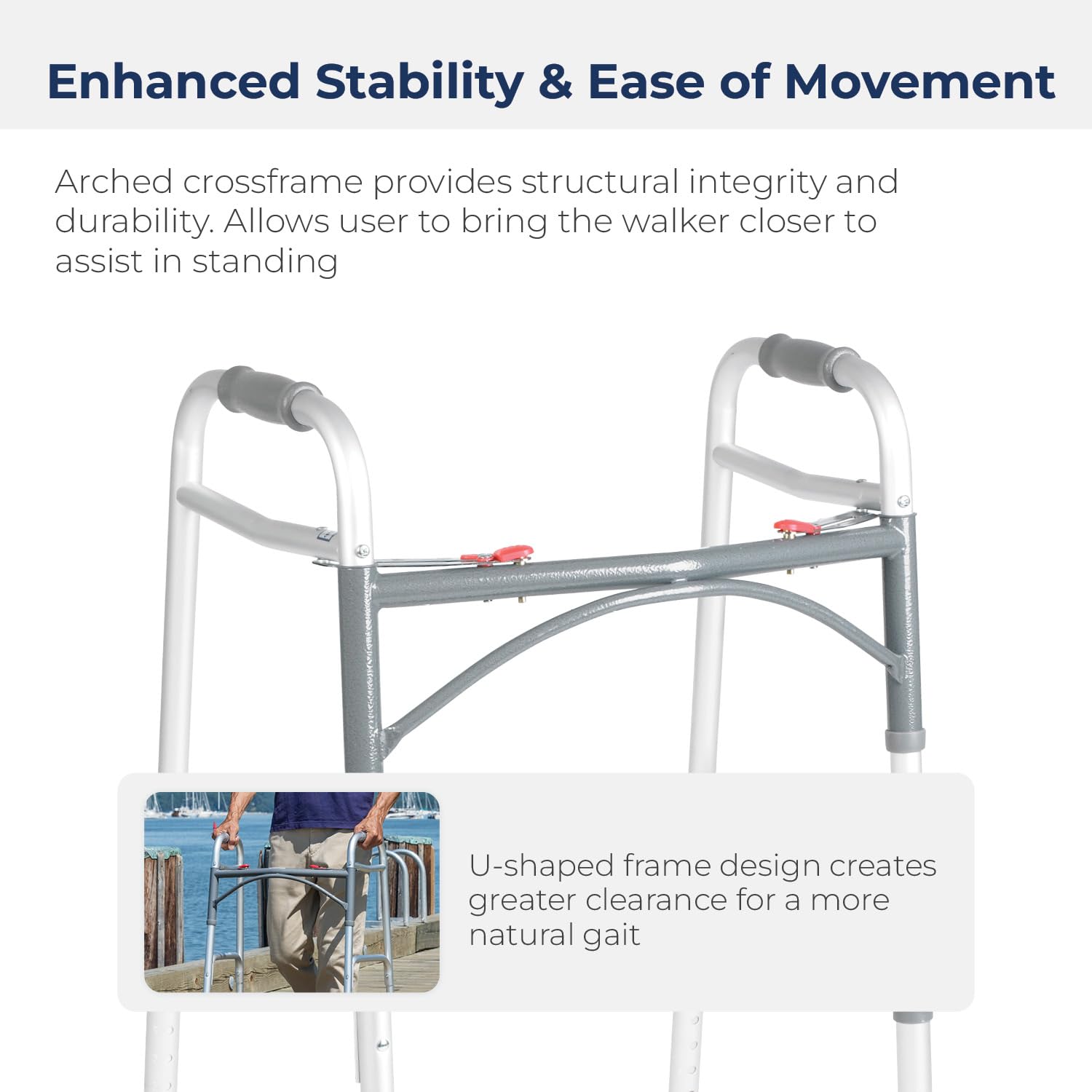 Enhanced Stability & Ease of Movement

Arched crossframe provides structural integrity and durability. Allows user to bring the walker closer to assist in standing

U-shaped frame design creates greater clearance for a more natural gait